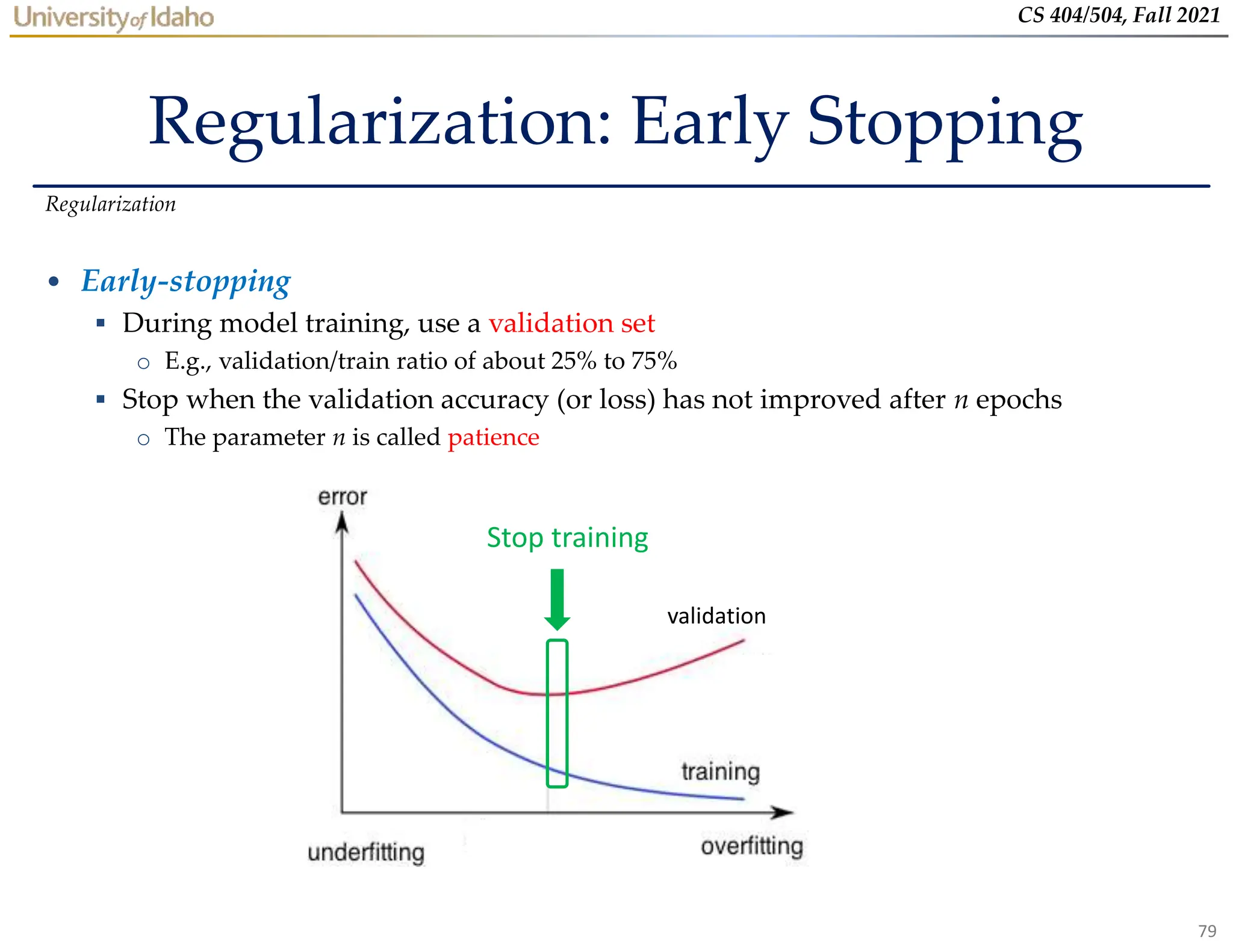 University of Idaho

CS 404/504, Fall 2021

Regularization: Early Stopping

Regularization

• Early-stopping
 ▪ During model training, use a validation set
  ○ E.g., validation/train ratio of about 25% to 75%
 ▪ Stop when the validation accuracy (or loss) has not improved after $n$ epochs
  ○ The parameter $n$ is called patience

error

Stop training

validation

training

underfitting

overfitting

79